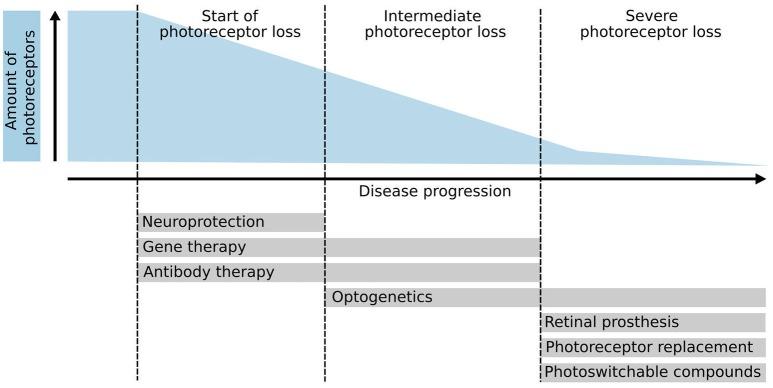 Amount of photoreceptors

Start of photoreceptor loss

Intermediate photoreceptor loss

Severe photoreceptor loss

Disease progression

Neuroprotection

Gene therapy

Antibody therapy

Optogenetics

Retinal prosthesis

Photoreceptor replacement

Photoswitchable compounds